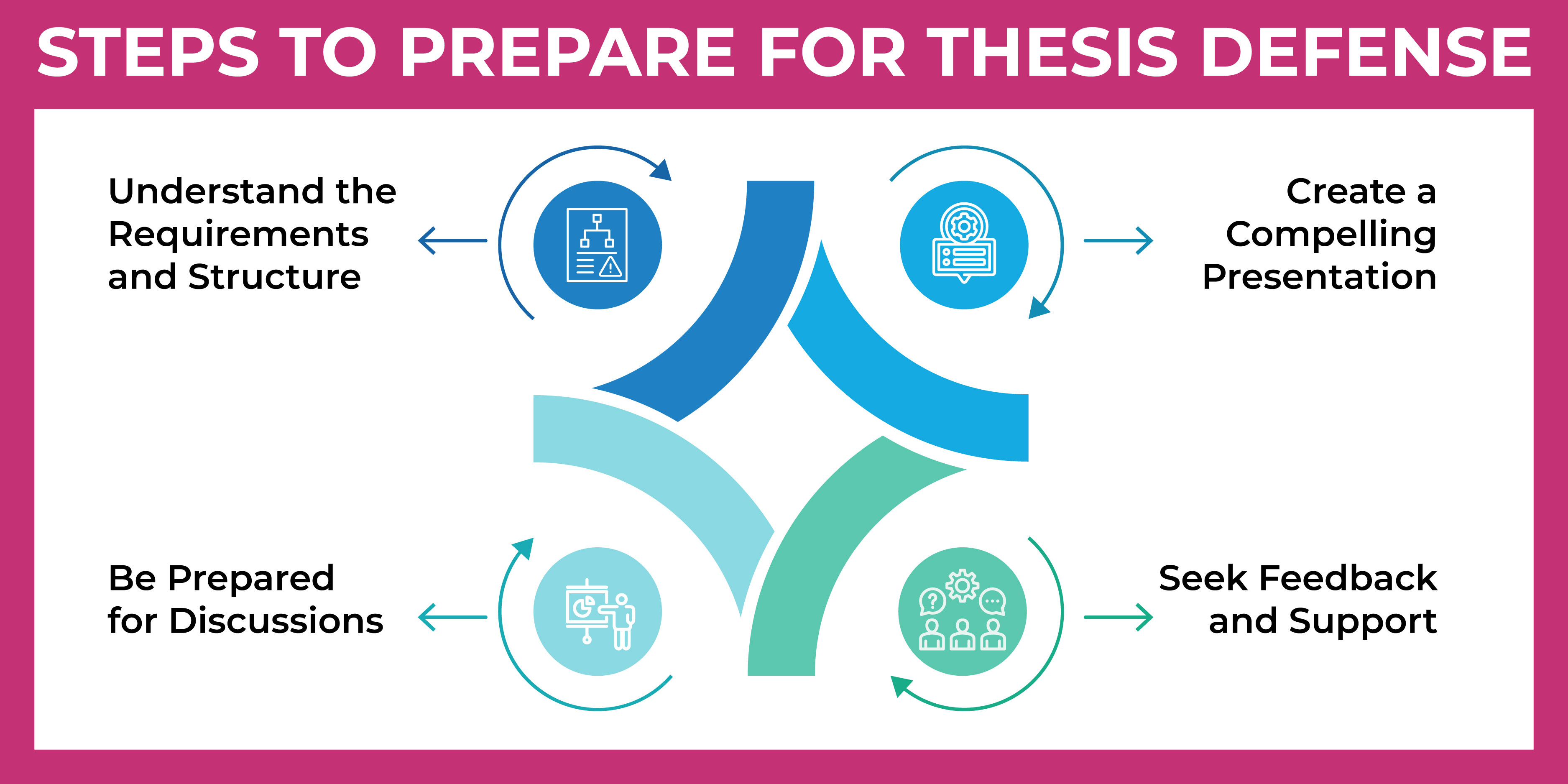 STEPS TO PREPARE FOR THESIS DEFENSE

Understand the Requirements and Structure

Create a Compelling Presentation

Be Prepared for Discussions

Seek Feedback and Support